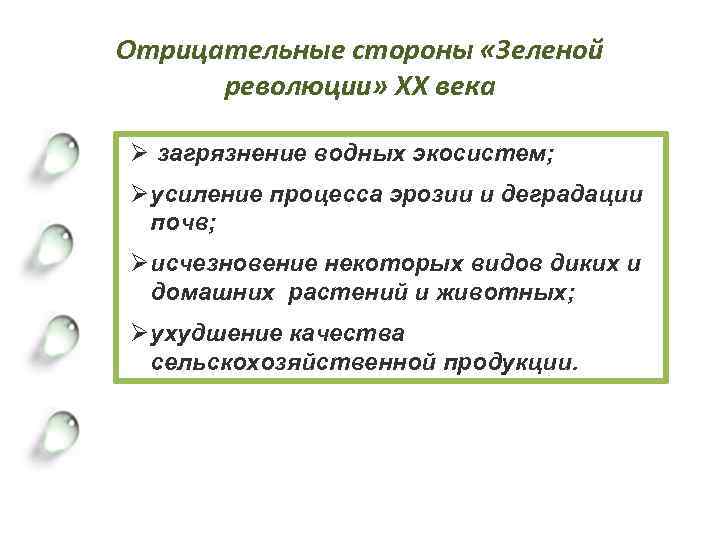 Отрицательные стороны «Зеленой революции» XX века

➢ загрязнение водных экосистем;

➢ усиление процесса эрозии и деградации почв;

➢ исчезновение некоторых видов диких и домашних растений и животных;

➢ ухудшение качества сельскохозяйственной продукции.